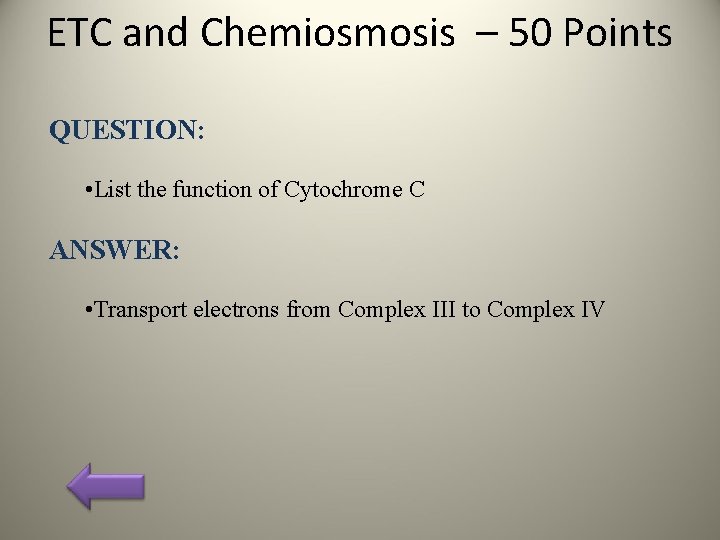 ETC and Chemiosmosis – 50 Points

QUESTION:

•List the function of Cytochrome C

ANSWER:

•Transport electrons from Complex III to Complex IV